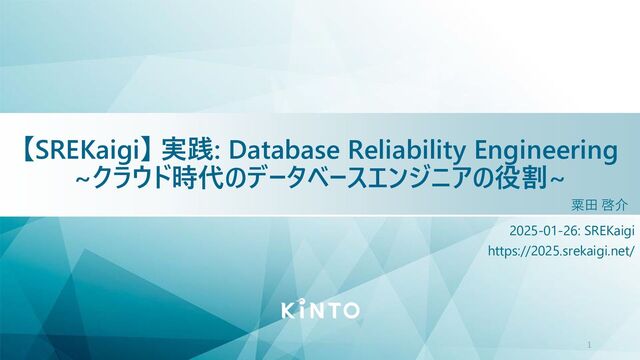 【SREKaigi】実践: Database Reliability Engineering
~クラウド時代のデータベースエンジニアの役割~

粟田 啓介

2025-01-26: SREKaigi
https://2025.srekaigi.net/

KINTO

1